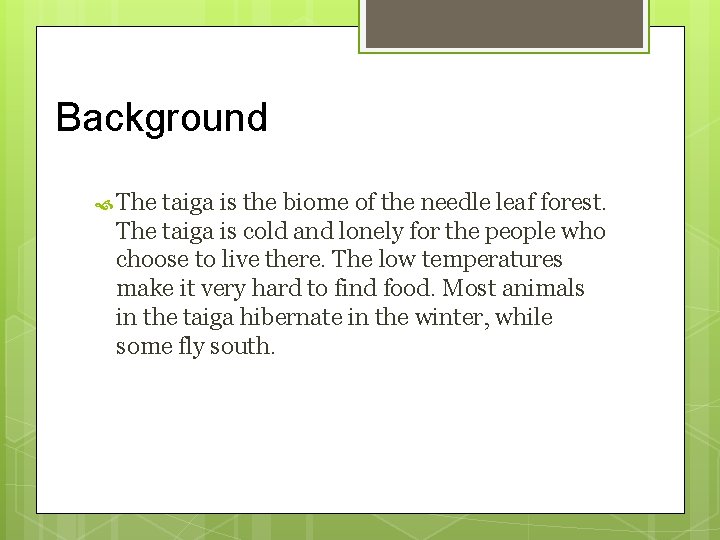 Background

The taiga is the biome of the needle leaf forest. The taiga is cold and lonely for the people who choose to live there. The low temperatures make it very hard to find food. Most animals in the taiga hibernate in the winter, while some fly south.